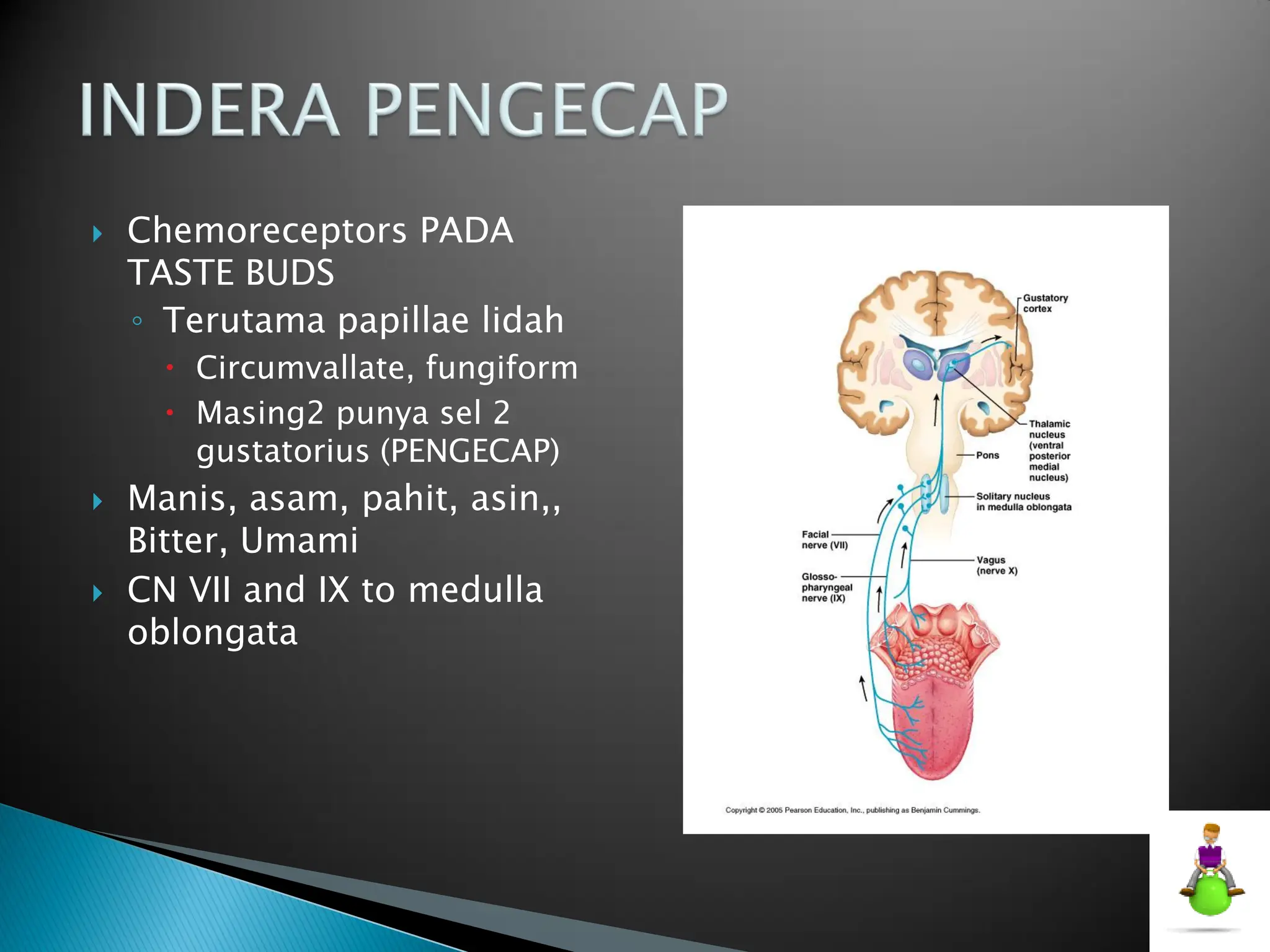 INDERA PENGECAP

Chemoreceptors PADA TASTE BUDS
Terutama papillae lidah
Circumvallate, fungiform
Masing2 punya sel 2 gustatorius (PENGECAP)
Manis, asam, pahit, asin,, Bitter, Umami
CN VII and IX to medulla oblongata

Gustatory cortex
Thalamic nucleus (ventral posterior medial nucleus)
Pons
Solitary nucleus in medulla oblongata
Facial nerve (VII)
Vagus (nerve X)
Glosso-pharyngeal nerve (IX)

Copyright © 2005 Pearson Education, Inc., publishing as Benjamin Cummings.